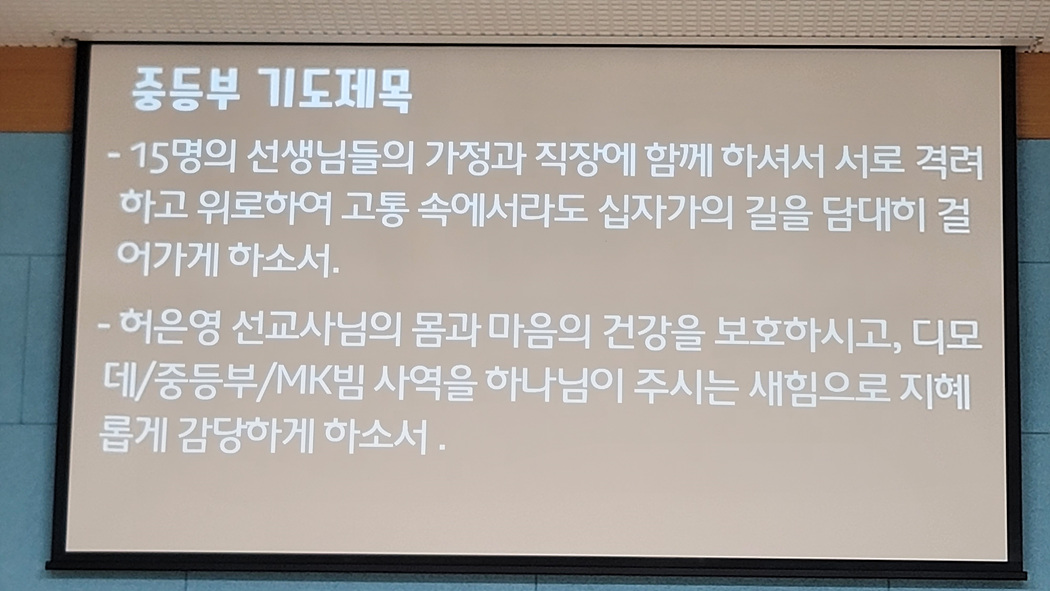 중등부 기도제목

- 15명의 선생님들의 가정과 직장에 함께 하셔서 서로 격려하고 위로하여 고통 속에서라도 십자가의 길을 담대히 걸어가게 하소서.

- 허은영 선교사님의 몸과 마음의 건강을 보호하시고, 디모데/중등부/MK빔 사역을 하나님이 주시는 새힘으로 지혜롭게 감당하게 하소서 .